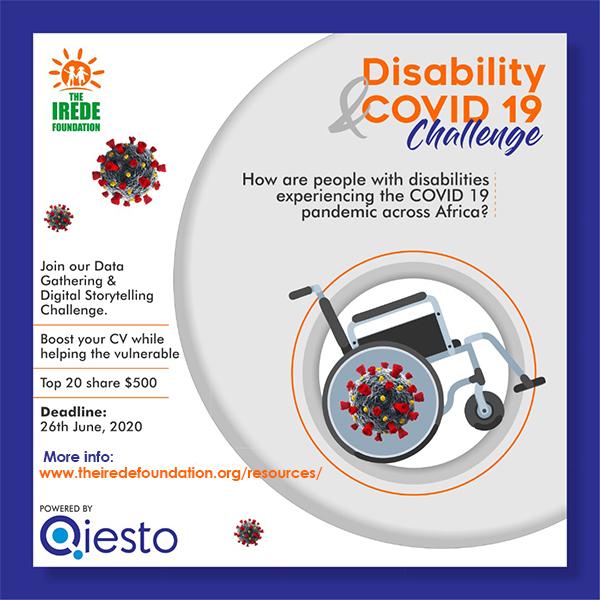 THE IREDE FOUNDATION

Disability & COVID 19 Challenge

How are people with disabilities experiencing the COVID 19 pandemic across Africa?

Join our Data Gathering & Digital Storytelling Challenge.

Boost your CV while helping the vulnerable

Top 20 share $500

Deadline:
26th June, 2020

More info:
www.theiredefoundation.org/resources/

POWERED BY
Qiesto